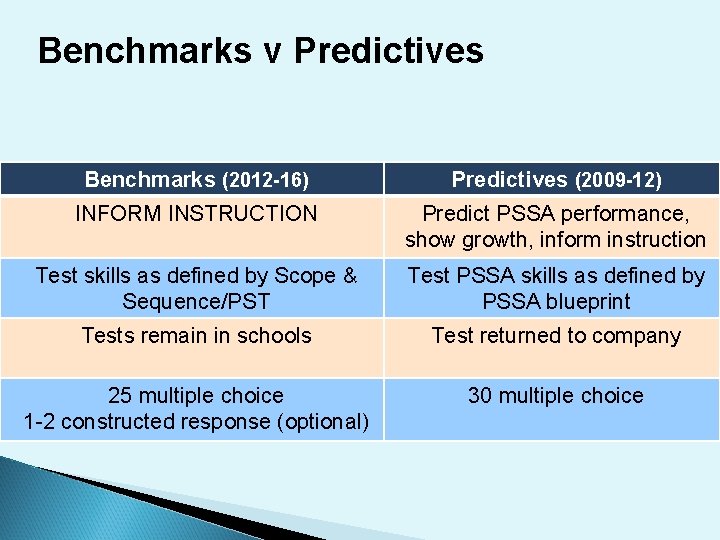 Benchmarks v Predictives

| Benchmarks (2012-16) | Predictives (2009-12) |
|---|---|
| INFORM INSTRUCTION | Predict PSSA performance, show growth, inform instruction |
| Test skills as defined by Scope & Sequence/PST | Test PSSA skills as defined by PSSA blueprint |
| Tests remain in schools | Test returned to company |
| 25 multiple choice 1-2 constructed response (optional) | 30 multiple choice |